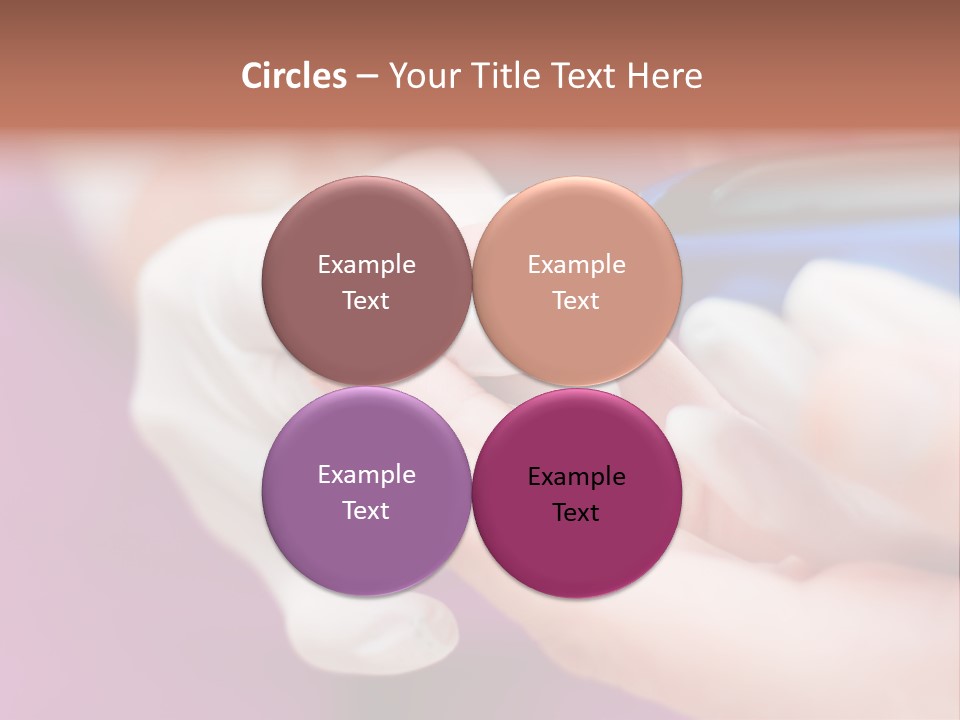 Circles – Your Title Text Here

Example Text

Example Text

Example Text

Example Text